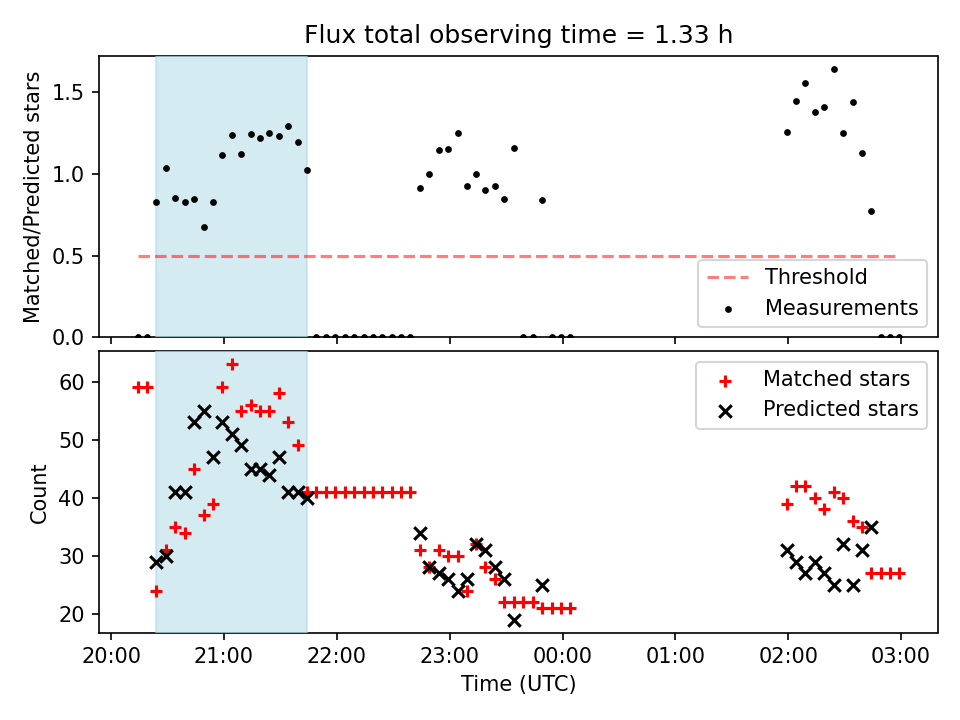 Flux total observing time = 1.33 h

Matched/Predicted stars

1.5
1.0
0.5
0.0

Threshold
Measurements

Count

60
50
40
30
20

Matched stars
Predicted stars

20:00 21:00 22:00 23:00 00:00 01:00 02:00 03:00

Time (UTC)